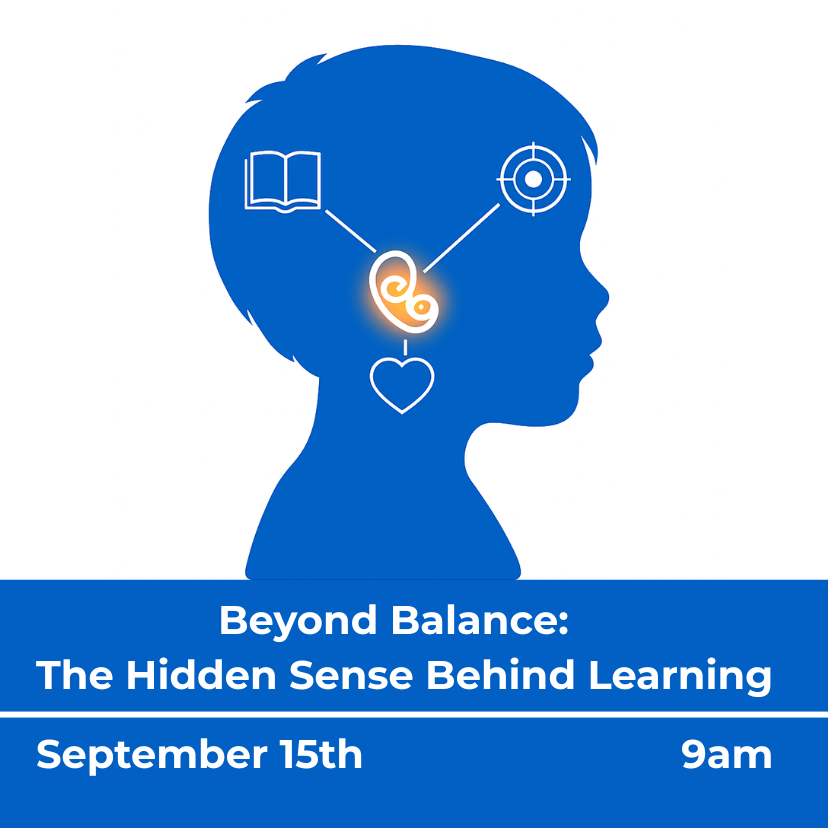 Beyond Balance:
The Hidden Sense Behind Learning

September 15th

9am